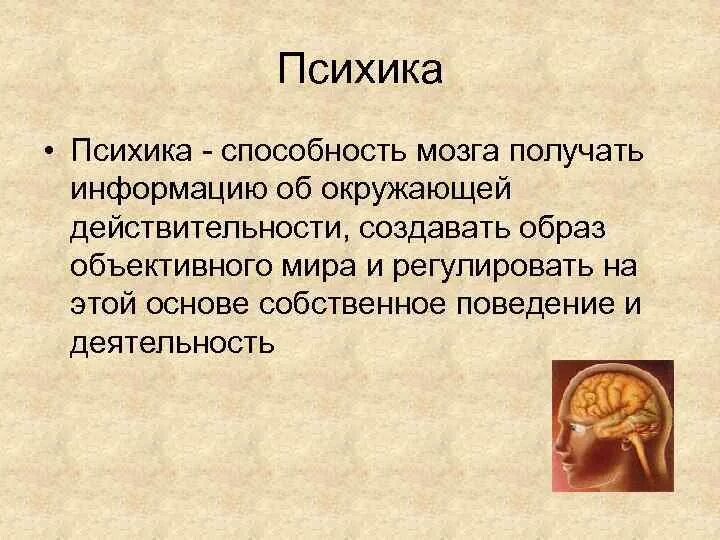 Психика

• Психика - способность мозга получать информацию об окружающей действительности, создавать образ объективного мира и регулировать на этой основе собственное поведение и деятельность